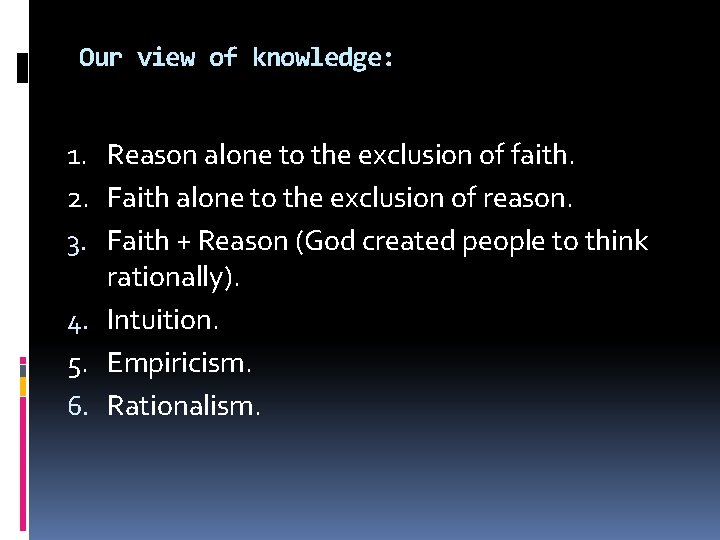 Our view of knowledge:

1. Reason alone to the exclusion of faith.
2. Faith alone to the exclusion of reason.
3. Faith + Reason (God created people to think rationally).
4. Intuition.
5. Empiricism.
6. Rationalism.